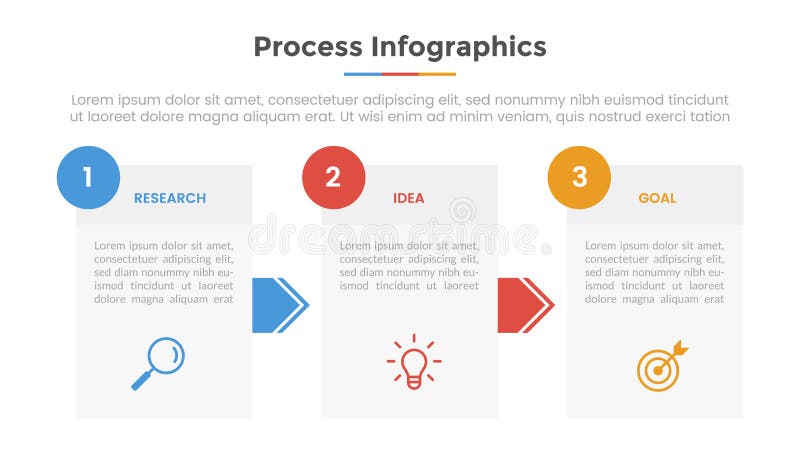 Process Infographics

Lorem ipsum dolor sit amet, consectetuer adipiscing elit, sed nonummy nibh euismod tincidunt ut laoreet dolore magna aliquam erat. Ut wisi enim ad minim veniam, quis nostrud exerci tation

1

RESEARCH

Lorem ipsum dolor sit amet, consectetuer adipiscing elit, sed diam nonummy nibh euismod tincidunt ut laoreet dolore magna aliquam erat

2

IDEA

Lorem ipsum dolor sit amet, consectetuer adipiscing elit, sed diam nonummy nibh euismod tincidunt ut laoreet

3

GOAL

Lorem ipsum dolor sit amet, consectetuer adipiscing elit, sed diam nonummy nibh euismod tincidunt ut laoreet dolore magna aliquam erat

dreamstime